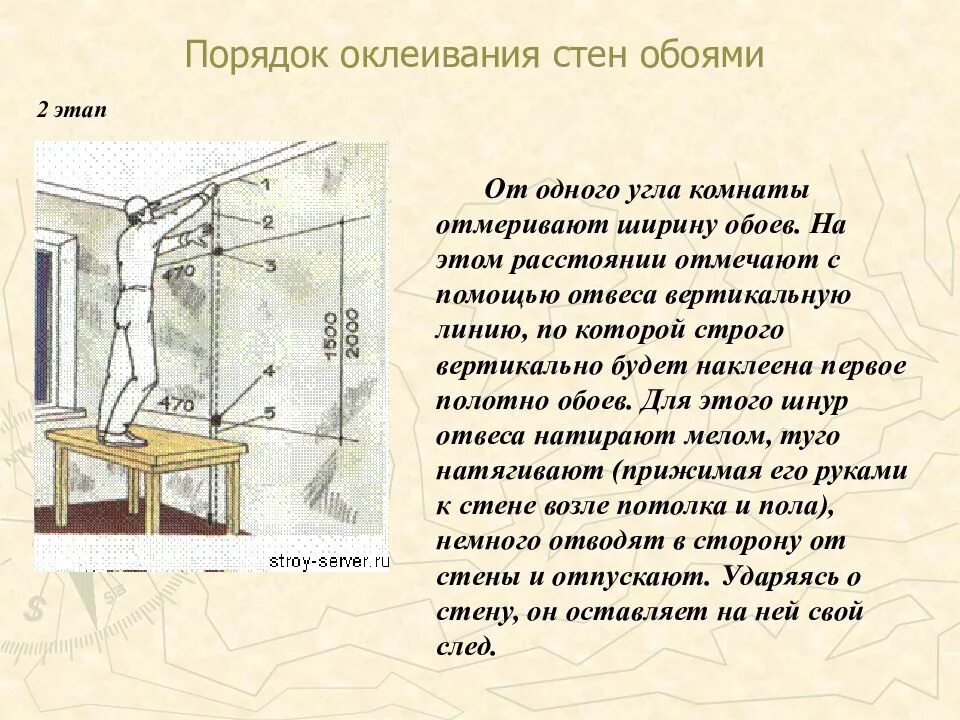 Порядок оклеивания стен обоями

2 этап

1
2
3
470
1500
2000
4
470
5
stroy-server.ru

От одного угла комнаты отмеривают ширину обоев. На этом расстоянии отмечают с помощью отвеса вертикальную линию, по которой строго вертикально будет наклеена первое полотно обоев. Для этого шнур отвеса натирают мелом, туго натягивают (прижимая его руками к стене возле потолка и пола), немного отводят в сторону от стены и отпускают. Ударяясь о стену, он оставляет на ней свой след.